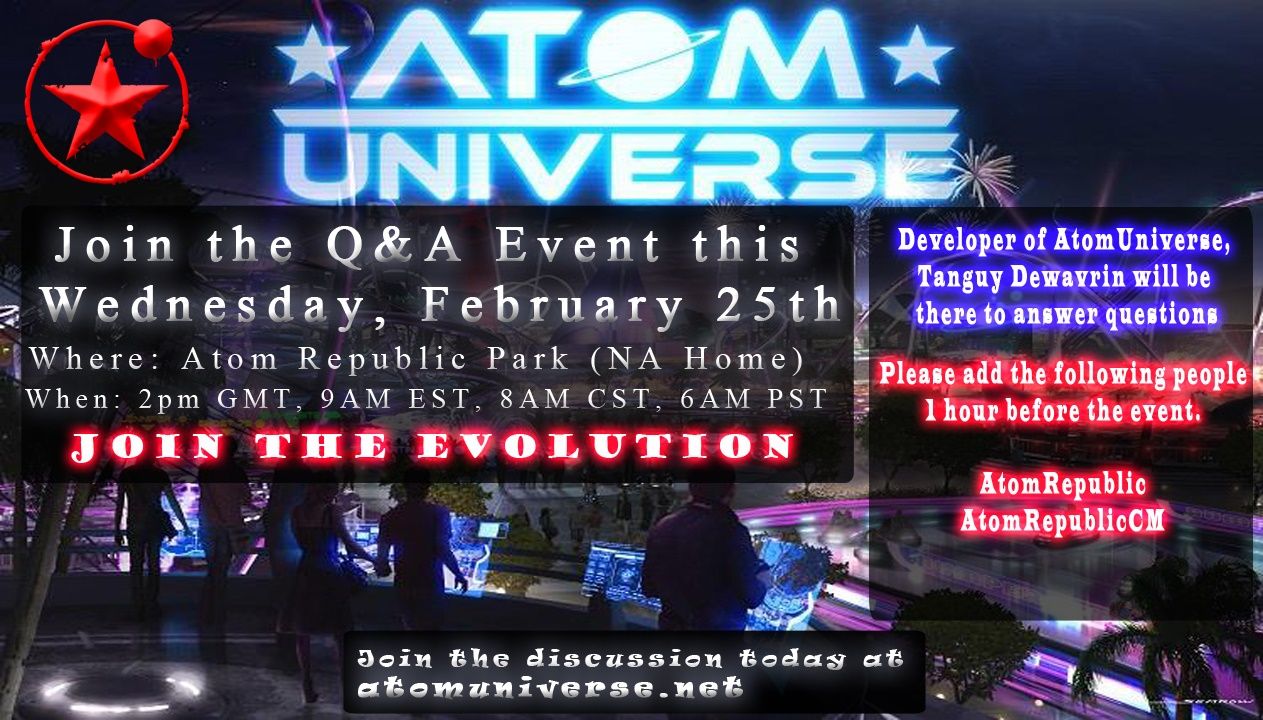 ATOM UNIVERSE

Join the Q&A Event this Wednesday, February 25th

Where: Atom Republic Park (NA Home)
When: 2pm GMT, 9AM EST, 8AM CST, 6AM PST

JOIN THE EVOLUTION

Developer of AtomUniverse, Tanguy Dewavrin will be there to answer questions

Please add the following people 1 hour before the event.

AtomRepublic
AtomRepublicCM

Join the discussion today at atomuniverse.net